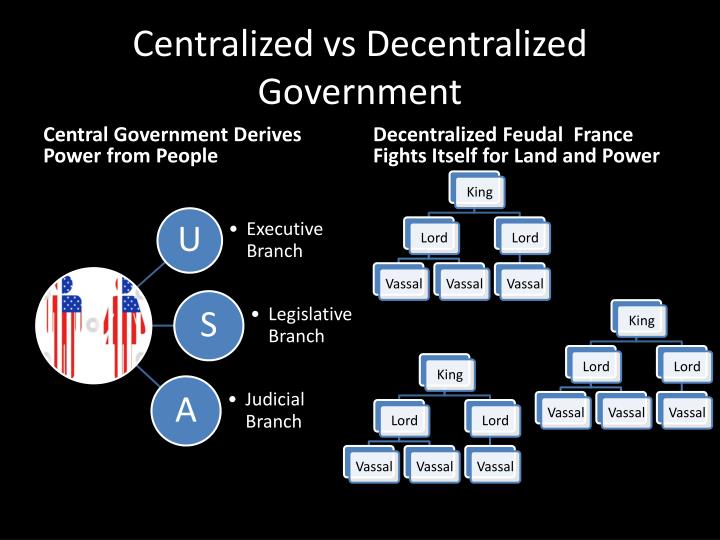 Centralized vs Decentralized Government

Central Government Derives Power from People

U
• Executive Branch

S
• Legislative Branch

A
• Judicial Branch

Decentralized Feudal France Fights Itself for Land and Power

King
Lord
Lord
Vassal
Vassal
Vassal

King
Lord
Lord
Vassal
Vassal
Vassal

King
Lord
Lord
Vassal
Vassal
Vassal